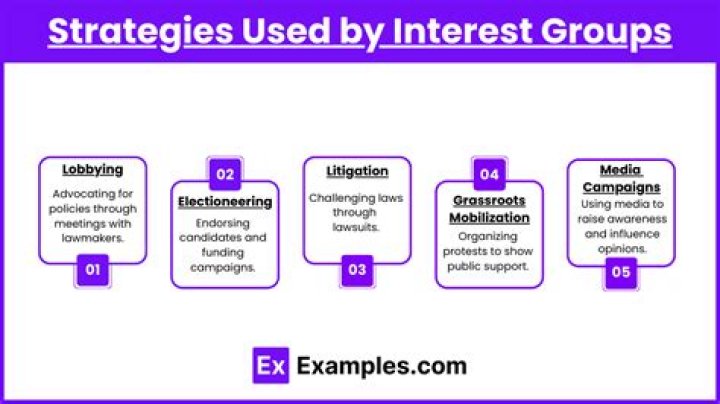 Strategies Used by Interest Groups

Lobbying
Advocating for policies through meetings with lawmakers.
01

02
Electioneering
Endorsing candidates and funding campaigns.

Litigation
Challenging laws through lawsuits.
03

04
Grassroots Mobilization
Organizing protests to show public support.

Media Campaigns
Using media to raise awareness and influence opinions.
05

Ex Examples.com